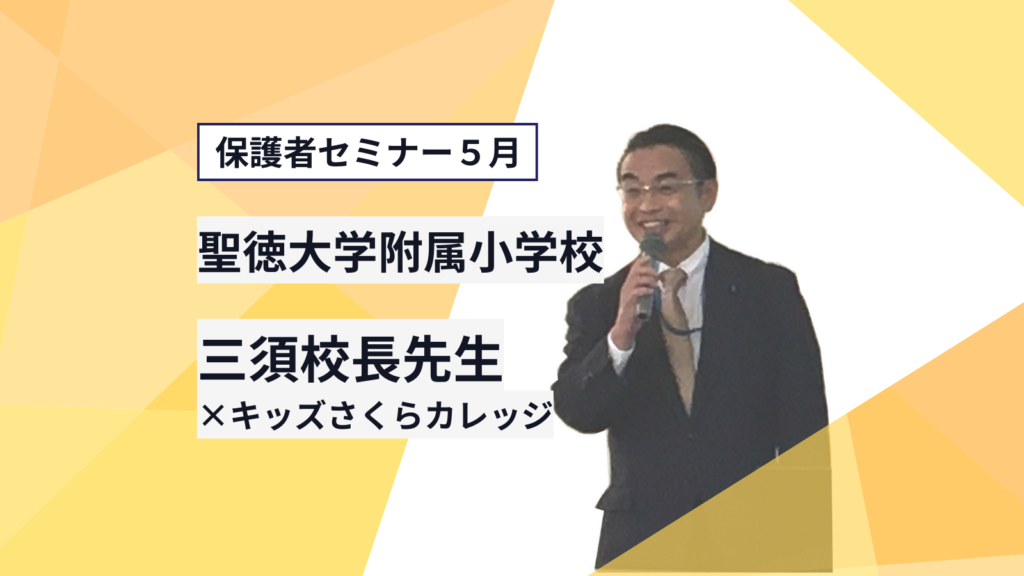 保護者セミナー５月

聖徳大学附属小学校

三須校長先生

×キッズさくらカレッジ